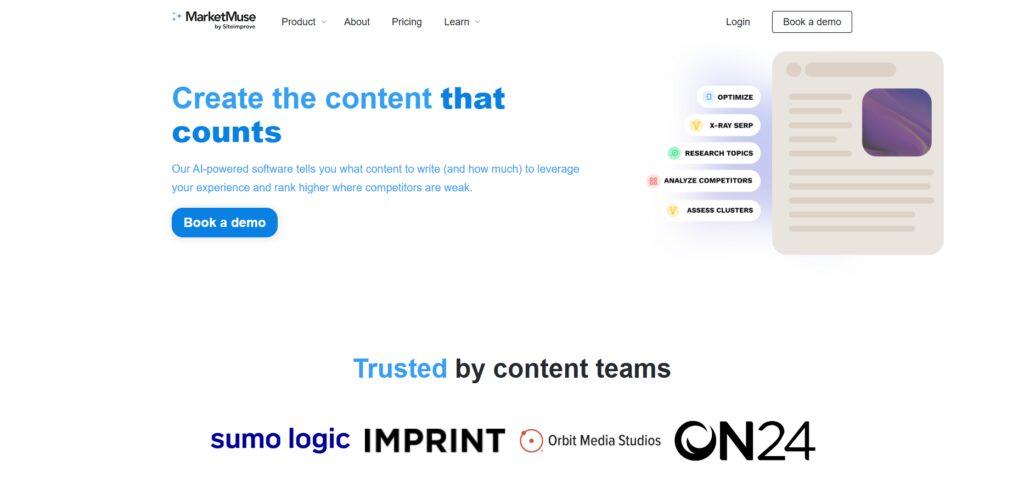 MarketMuse by Siteimprove

Product About Pricing Learn

Login Book a demo

Create the content that counts

Our AI-powered software tells you what content to write (and how much) to leverage your experience and rank higher where competitors are weak.

Book a demo

OPTIMIZE
X-RAY SERP
RESEARCH TOPICS
ANALYZE COMPETITORS
ASSESS CLUSTERS

Trusted by content teams

sumo logic IMPRINT Orbit Media Studios ON24